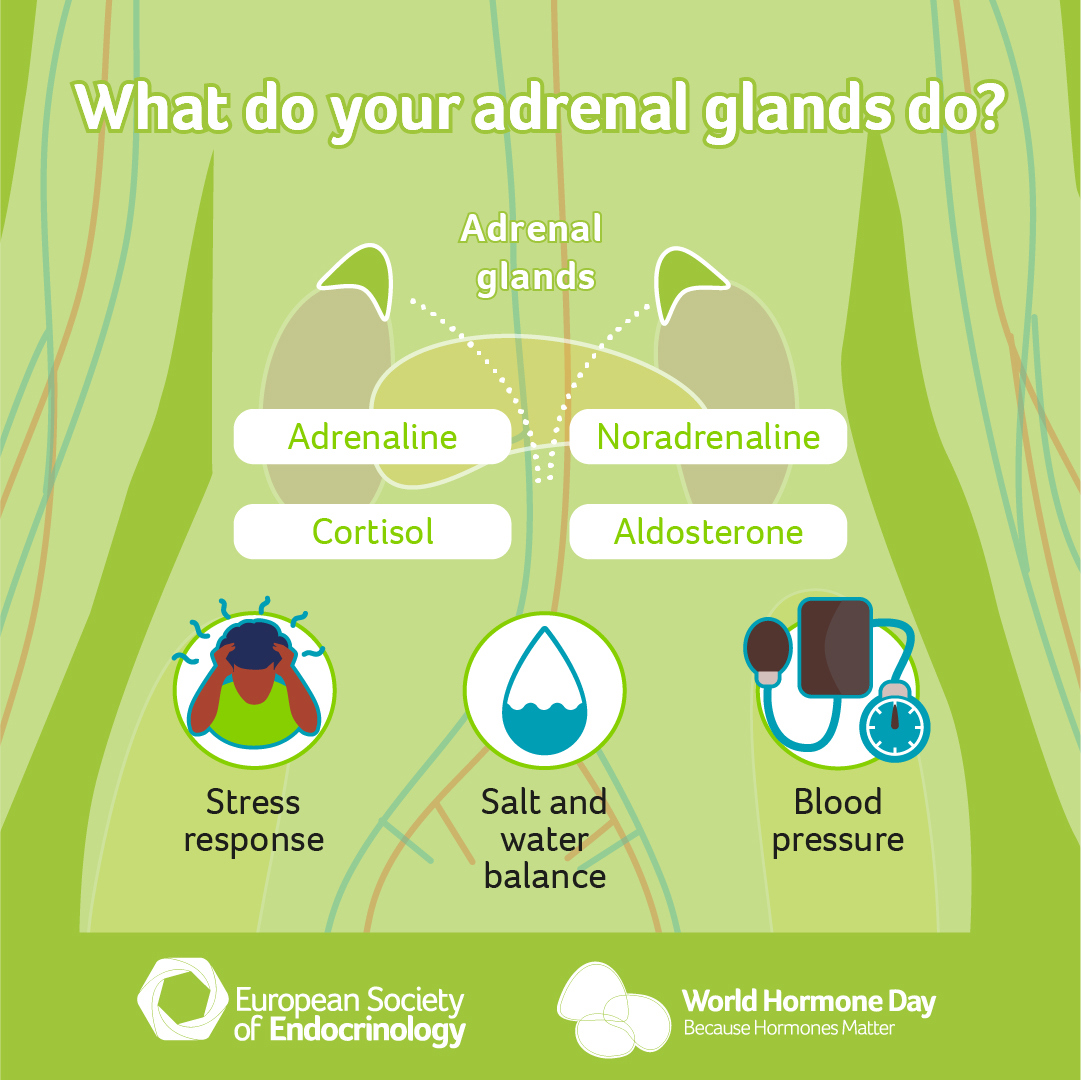 What do your adrenal glands do?

Adrenal glands

Adrenaline

Noradrenaline

Cortisol

Aldosterone

Stress response

Salt and water balance

Blood pressure

European Society of Endocrinology

World Hormone Day
Because Hormones Matter